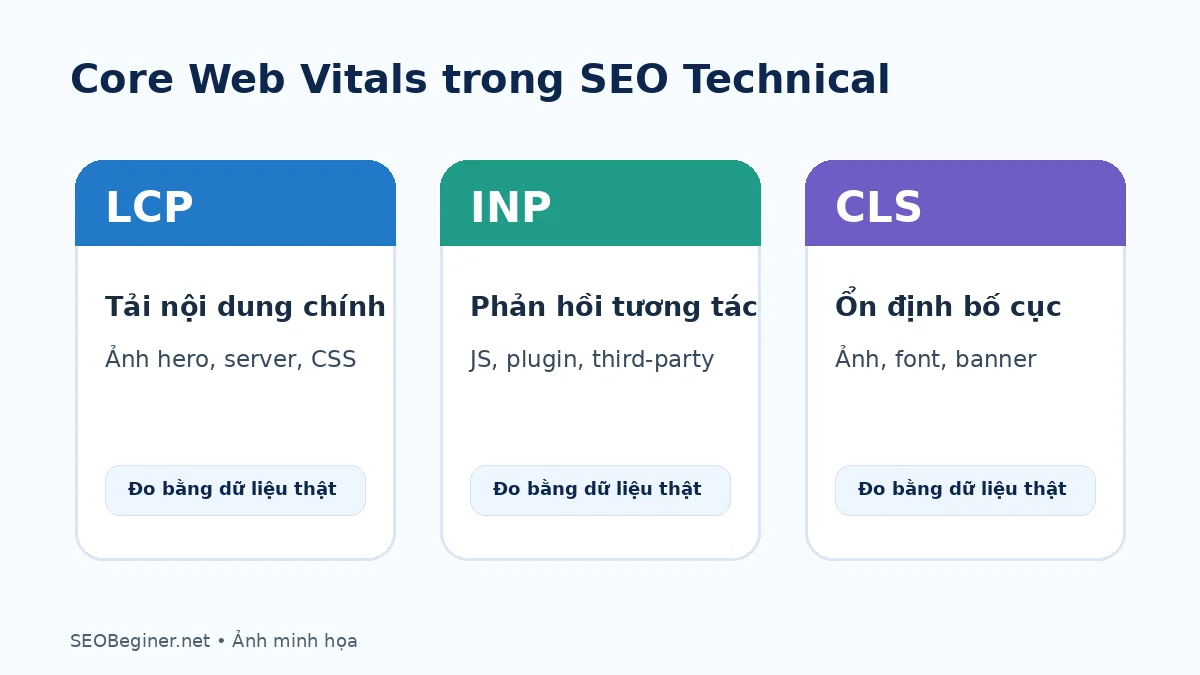 Core Web Vitals trong SEO Technical

LCP

Tải nội dung chính

Ảnh hero, server, CSS

Đo bằng dữ liệu thật

INP

Phản hồi tương tác

JS, plugin, third-party

Đo bằng dữ liệu thật

CLS

Ổn định bố cục

Ảnh, font, banner

Đo bằng dữ liệu thật

SEOBeginer.net • Ảnh minh họa